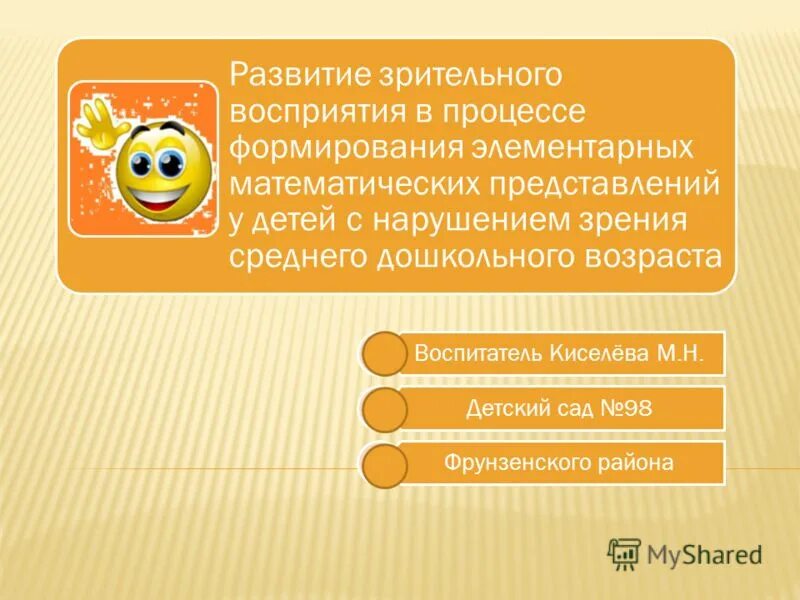 Развитие зрительного восприятия в процессе формирования элементарных математических представлений у детей с нарушением зрения среднего дошкольного возраста

Воспитатель Киселёва М.Н.

Детский сад №98

Фрунзенского района

MyShared